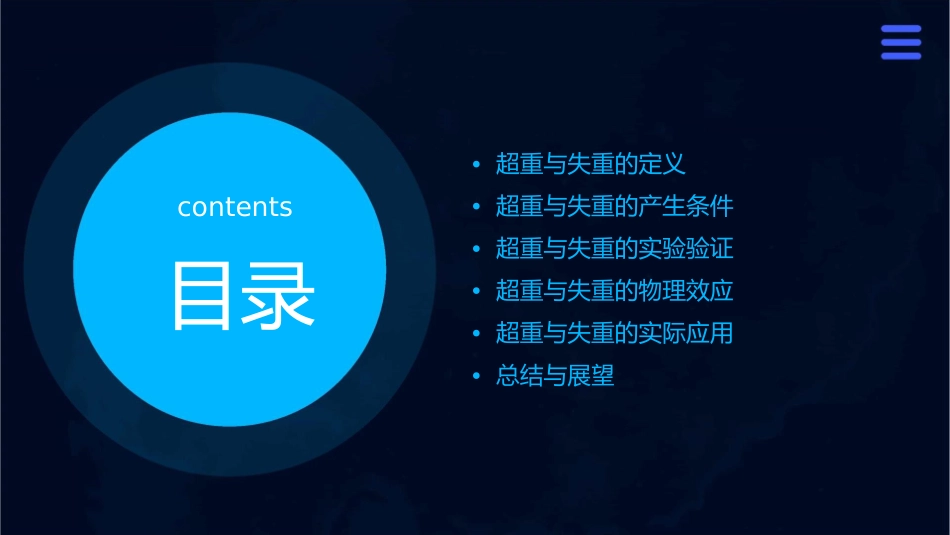 contents

目录

• 超重与失重的定义
• 超重与失重的产生条件
• 超重与失重的实验验证
• 超重与失重的物理效应
• 超重与失重的实际应用
• 总结与展望